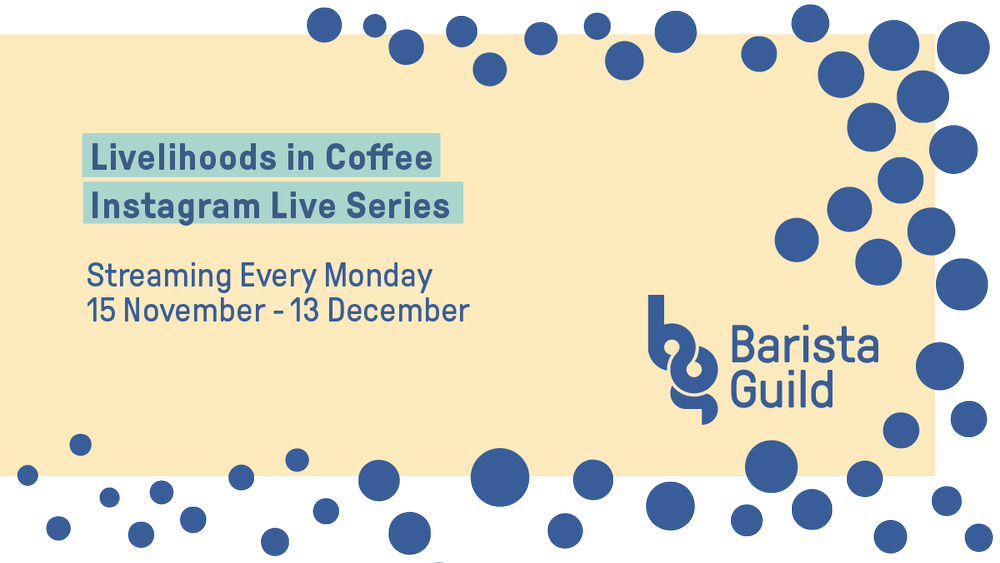 Livelihoods in Coffee
Instagram Live Series

Streaming Every Monday
15 November - 13 December

Barista Guild